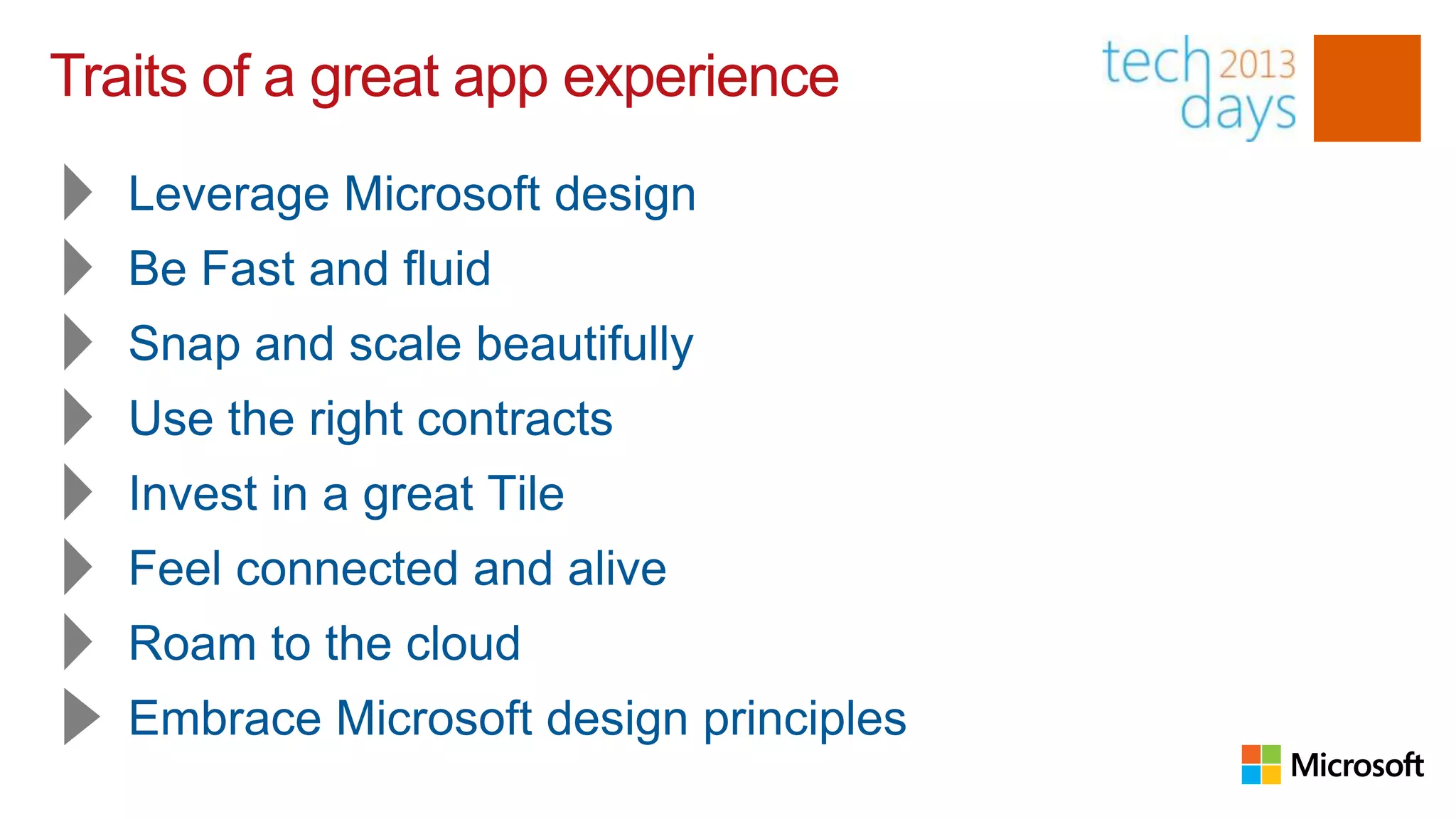 Traits of a great app experience

tech 2013 days

Leverage Microsoft design

Be Fast and fluid

Snap and scale beautifully

Use the right contracts

Invest in a great Tile

Feel connected and alive

Roam to the cloud

Embrace Microsoft design principles

Microsoft